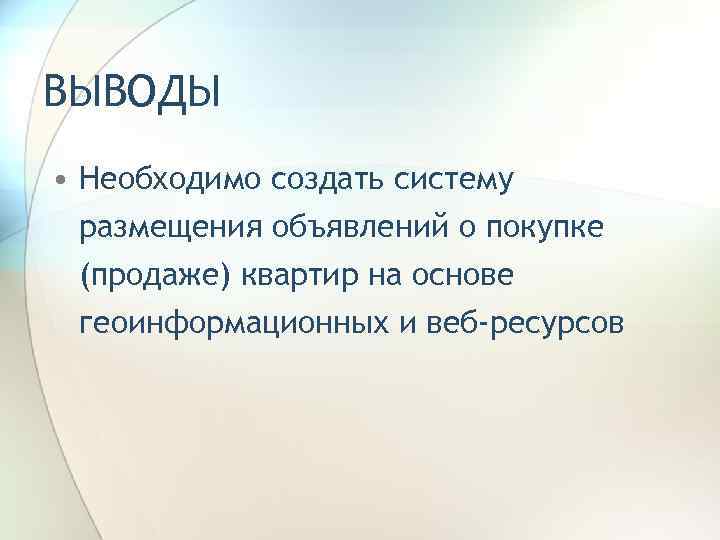 ВЫВОДЫ

• Необходимо создать систему размещения объявлений о покупке (продаже) квартир на основе геоинформационных и веб-ресурсов